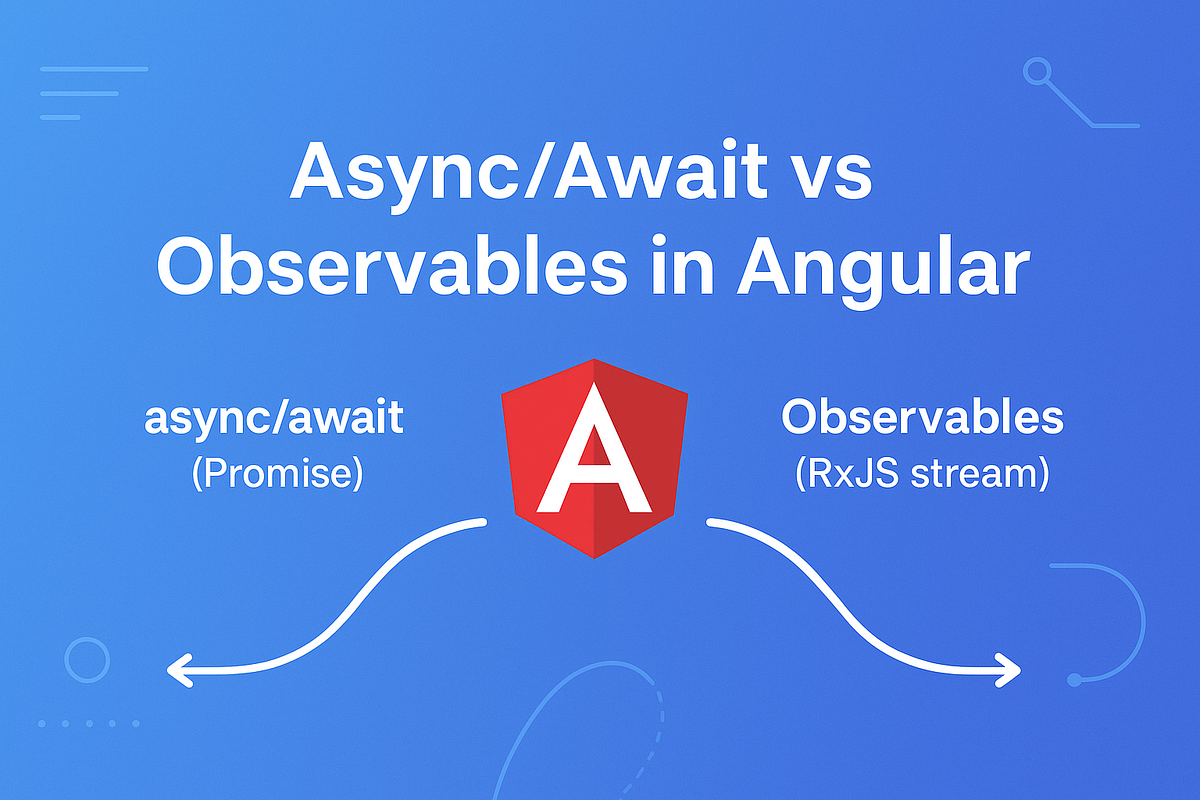 Async/Await vs Observables in Angular

async/await
(Promise)

A

Observables
(RxJS stream)